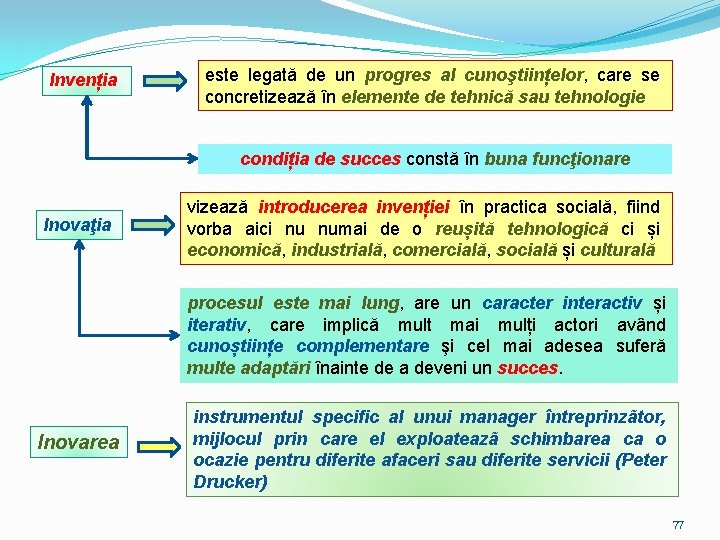 Invenția

este legată de un progres al cunoştiințelor, care se concretizează în elemente de tehnică sau tehnologie

condiția de succes constă în buna funcţionare

Inovaţia

vizează introducerea invenției în practica socială, fiind vorba aici nu numai de o reușită tehnologică ci și economică, industrială, comercială, socială și culturală

procesul este mai lung, are un caracter interactiv și iterativ, care implică mult mai mulți actori având cunoștiințe complementare şi cel mai adesea suferă multe adaptări înainte de a deveni un succes.

Inovarea

instrumentul specific al unui manager întreprinzător, mijlocul prin care el exploatează schimbarea ca o ocazie pentru diferite afaceri sau diferite servicii (Peter Drucker)

77